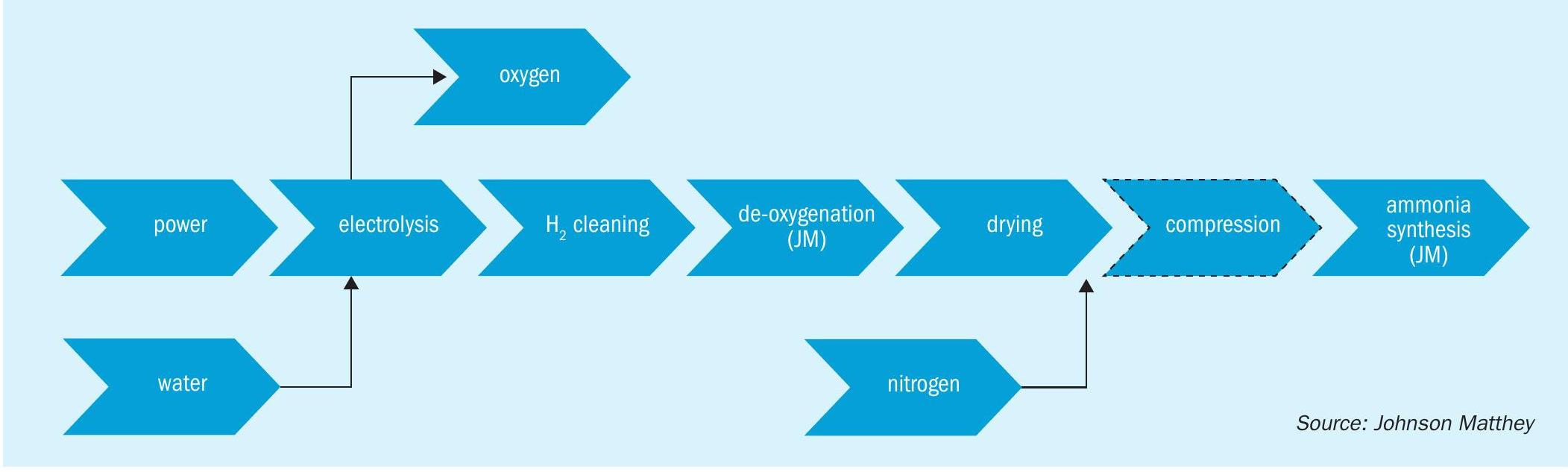 oxygen

power

electrolysis

$H_2$ cleaning

de-oxygenation (JM)

drying

compression

ammonia synthesis (JM)

water

nitrogen

Source: Johnson Matthey